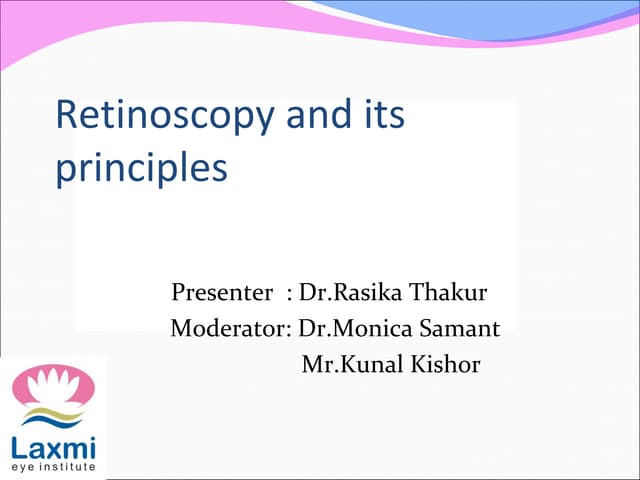 Retinoscopy and its principles

Presenter : Dr.Rasika Thakur
Moderator: Dr.Monica Samant
Mr.Kunal Kishor

Laxmi
eye institute